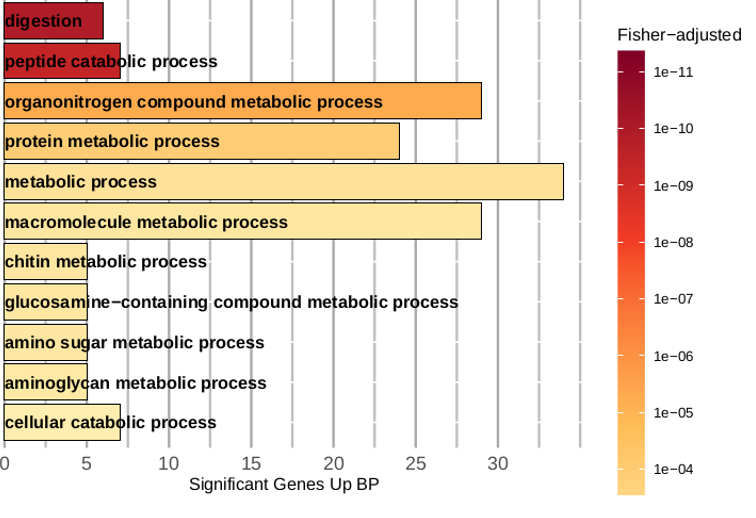 digestion
peptide catabolic process
organonitrogen compound metabolic process
protein metabolic process
metabolic process
macromolecule metabolic process
chitin metabolic process
glucosamine−containing compound metabolic process
amino sugar metabolic process
aminoglycan metabolic process
cellular catabolic process

0 5 10 15 20 25 30
Significant Genes Up BP

Fisher−adjusted
1e−11
1e−10
1e−09
1e−08
1e−07
1e−06
1e−05
1e−04